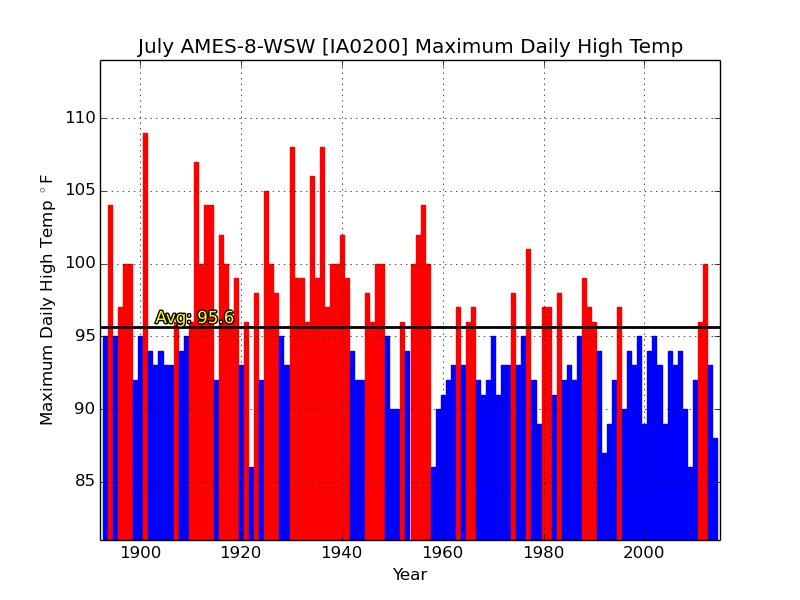 July AMES-8-WSW [IA0200] Maximum Daily High Temp

Maximum Daily High Temp $^\circ$F

110
105
100
95
90
85

Avg: 95.6

1900
1920
1940
1960
1980
2000

Year